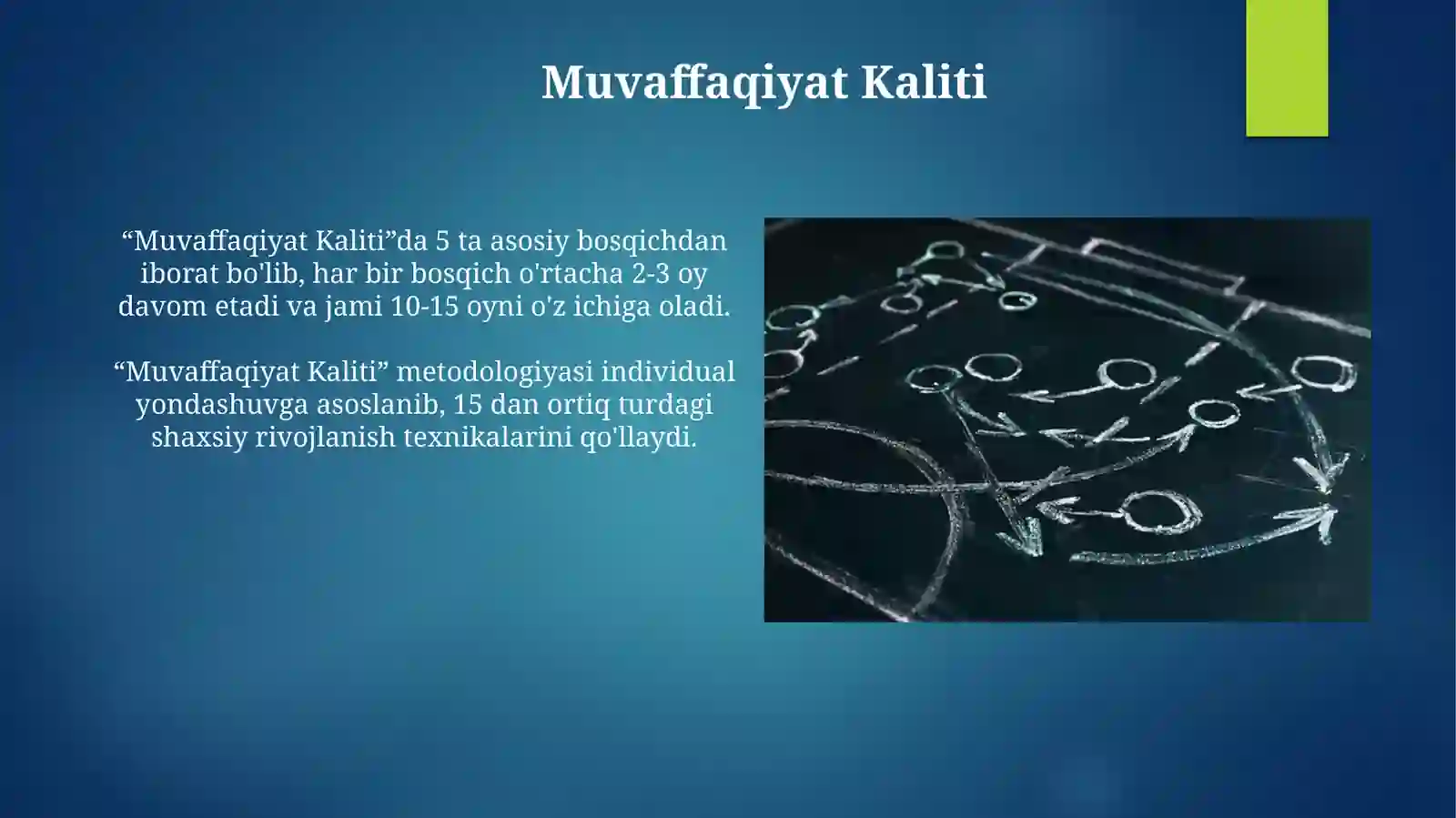 Muvaffaqiyat Kaliti

“Muvaffaqiyat Kaliti”da 5 ta asosiy bosqichdan iborat bo'lib, har bir bosqich o'rtacha 2-3 oy davom etadi va jami 10-15 oyni o'z ichiga oladi.

“Muvaffaqiyat Kaliti” metodologiyasi individual yondashuvga asoslanib, 15 dan ortiq turdagi shaxsiy rivojlanish texnikalarini qo'llaydi.